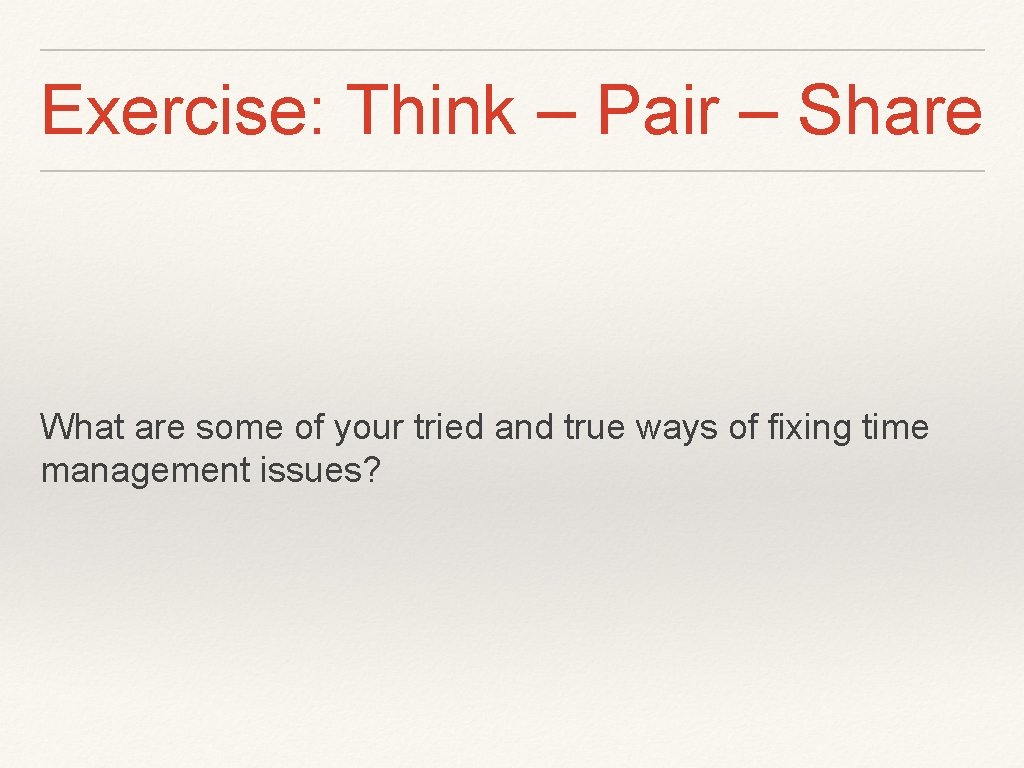 Exercise: Think – Pair – Share

What are some of your tried and true ways of fixing time management issues?